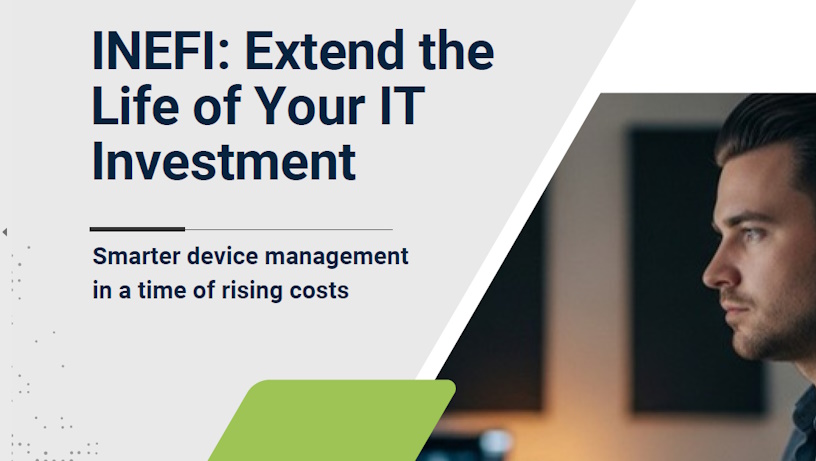 INEFI: Extend the Life of Your IT Investment

Smarter device management in a time of rising costs